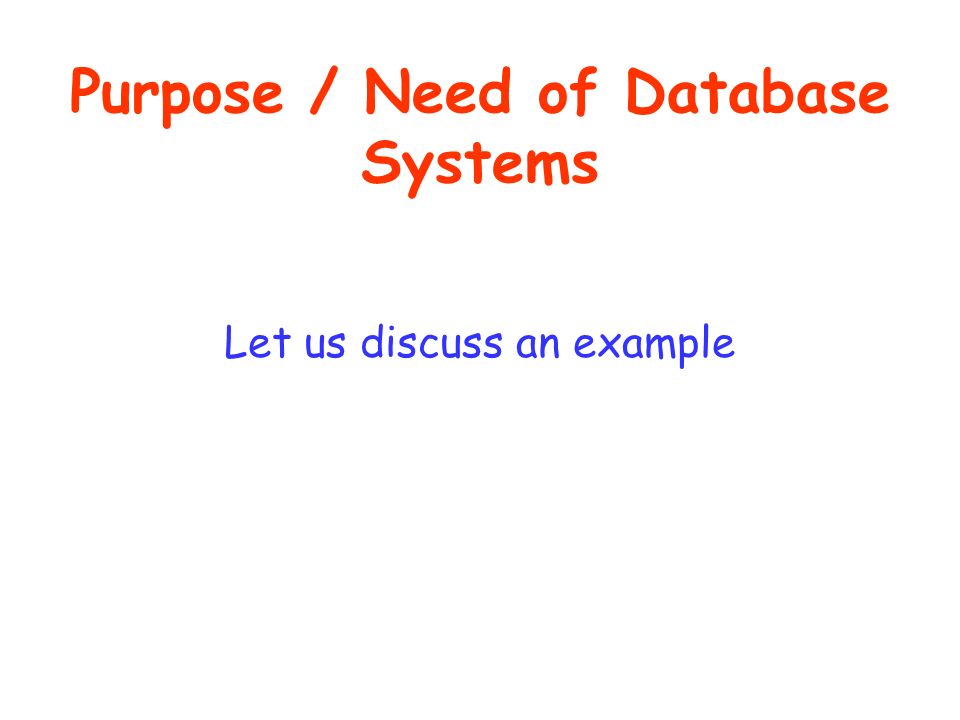 Purpose / Need of Database Systems

Let us discuss an example